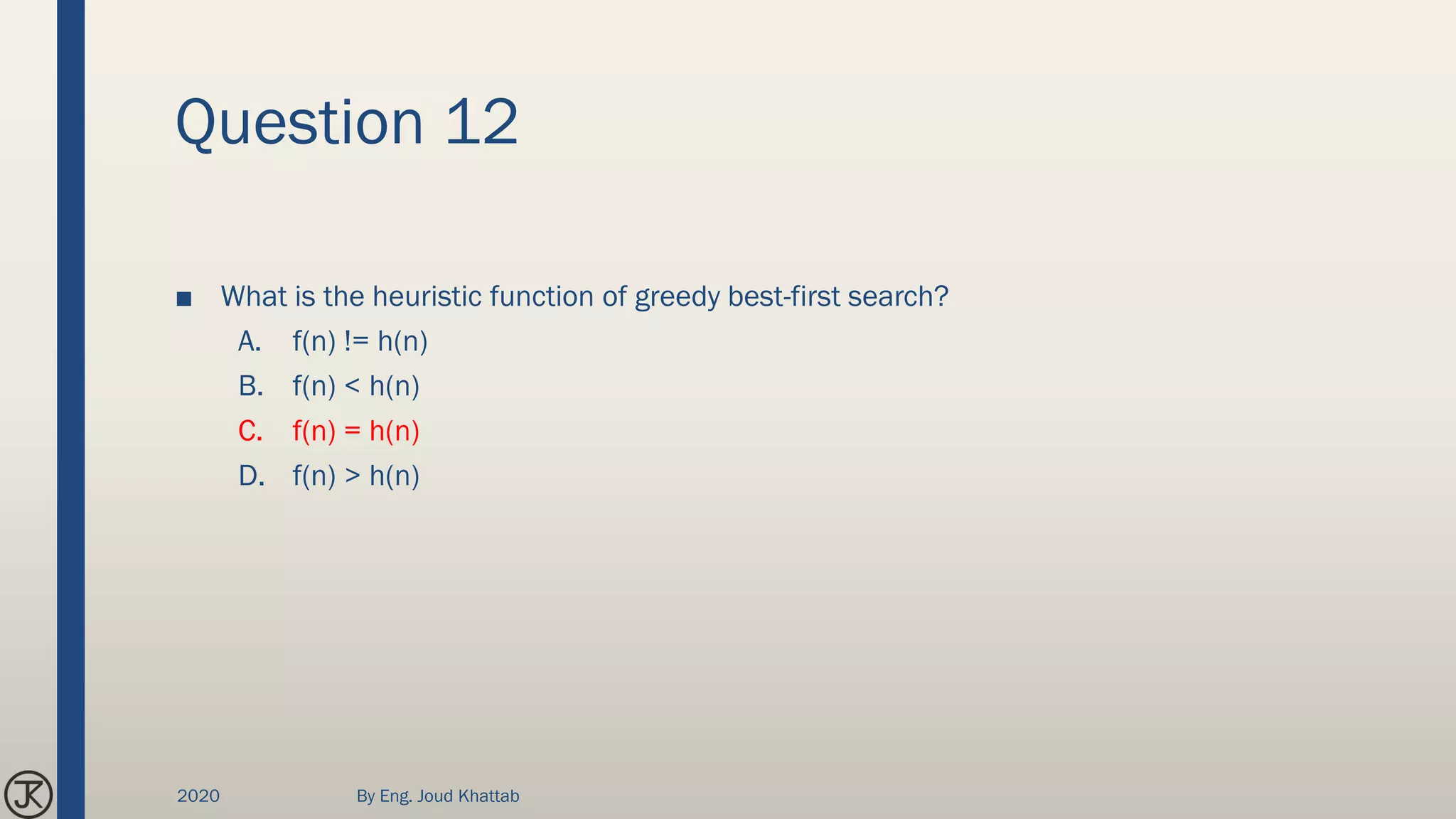 Question 12

■ What is the heuristic function of greedy best-first search?

A. f(n) != h(n)

B. f(n) < h(n)

C. f(n) = h(n)

D. f(n) > h(n)

JK

2020

By Eng. Joud Khattab